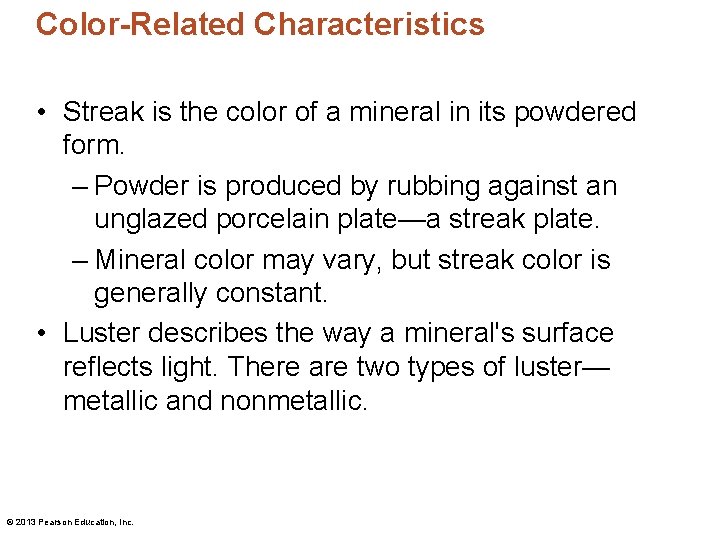 Color-Related Characteristics

• Streak is the color of a mineral in its powdered form.

– Powder is produced by rubbing against an unglazed porcelain plate—a streak plate.

– Mineral color may vary, but streak color is generally constant.

• Luster describes the way a mineral's surface reflects light. There are two types of luster—metallic and nonmetallic.

© 2013 Pearson Education, Inc.